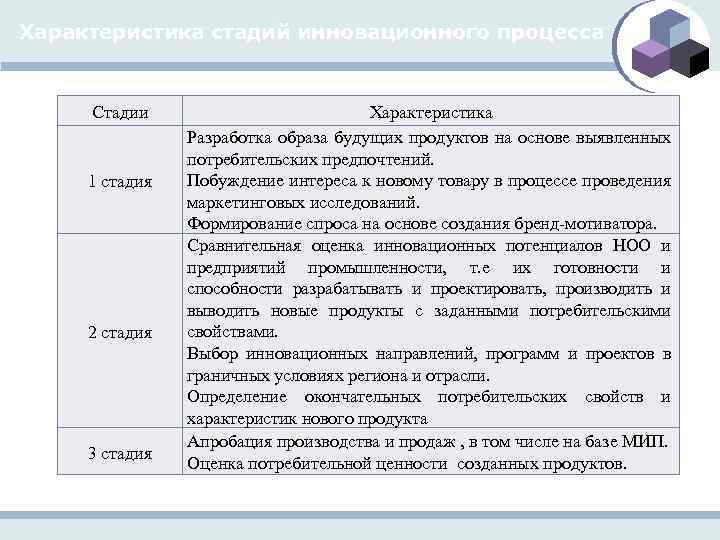 Характеристика стадий инновационного процесса

| Стадии | Характеристика |
|---|---|
| 1 стадия | Разработка образа будущих продуктов на основе выявленных потребительских предпочтений. Побуждение интереса к новому товару в процессе проведения маркетинговых исследований. Формирование спроса на основе создания бренд-мотиватора. |
| 2 стадия | Сравнительная оценка инновационных потенциалов НОО и предприятий промышленности, т.е их готовности и способности разрабатывать и проектировать, производить и выводить новые продукты с заданными потребительскими свойствами. Выбор инновационных направлений, программ и проектов в граничных условиях региона и отрасли. Определение окончательных потребительских свойств и характеристик нового продукта |
| 3 стадия | Апробация производства и продаж , в том числе на базе МИП. Оценка потребительной ценности созданных продуктов. |